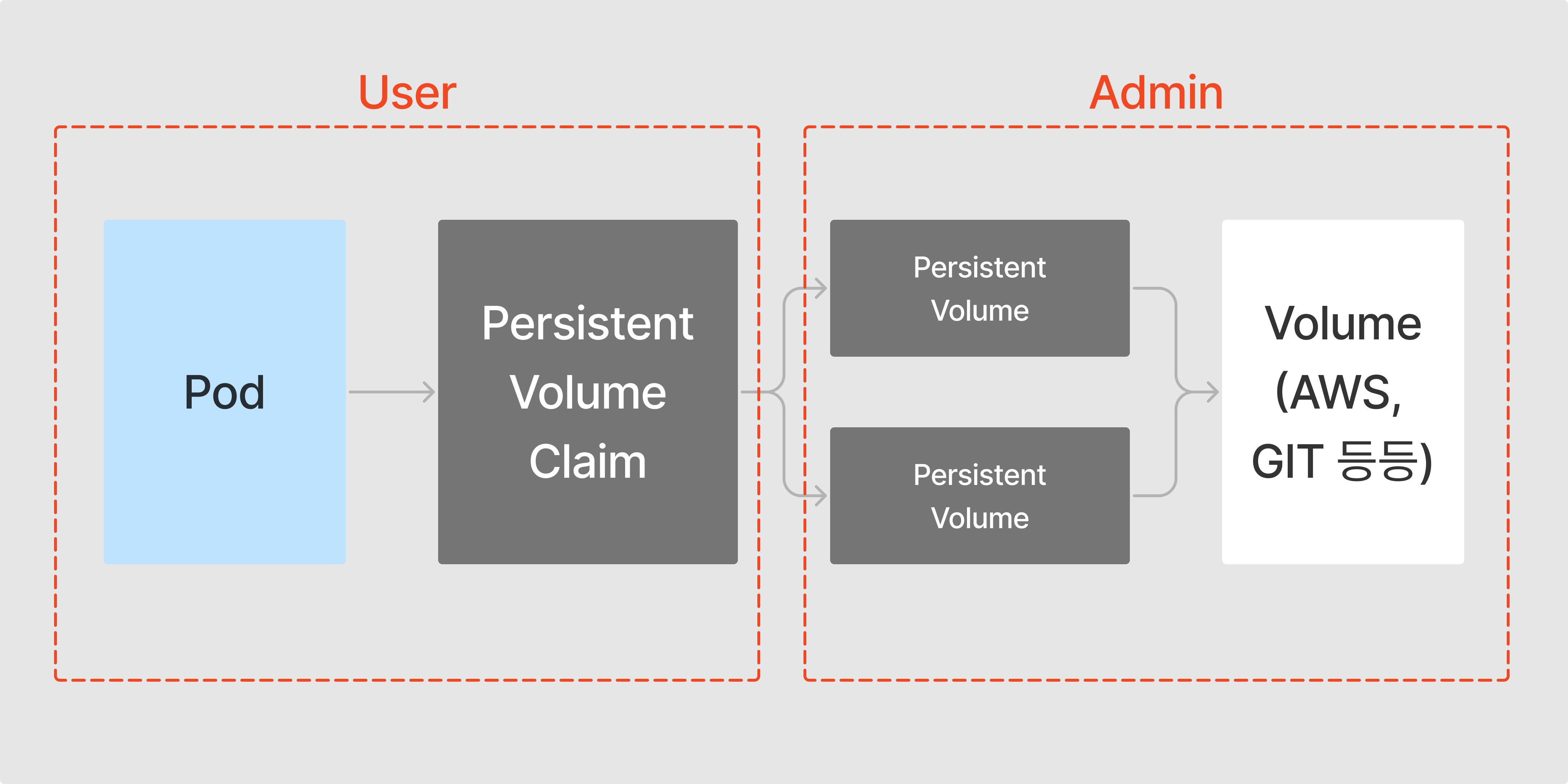 User

Admin

Pod

Persistent Volume Claim

Persistent Volume

Persistent Volume

Volume (AWS, GIT 등등)